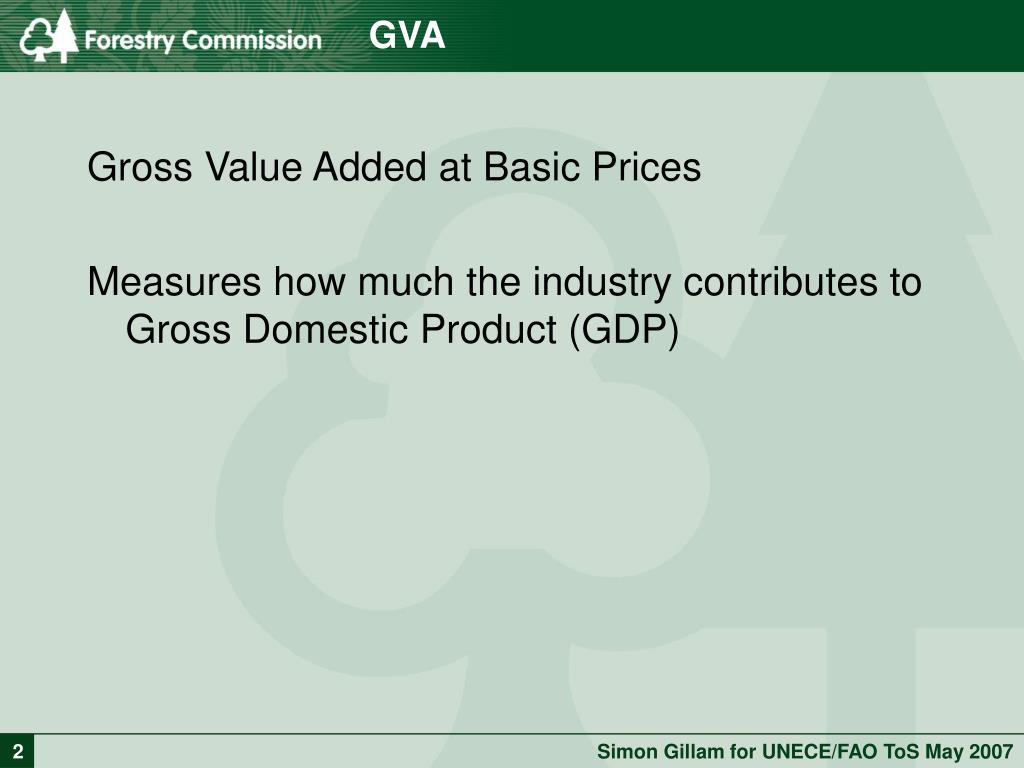 Forestry Commission

GVA

Gross Value Added at Basic Prices

Measures how much the industry contributes to Gross Domestic Product (GDP)

2

Simon Gillam for UNECE/FAO ToS May 2007